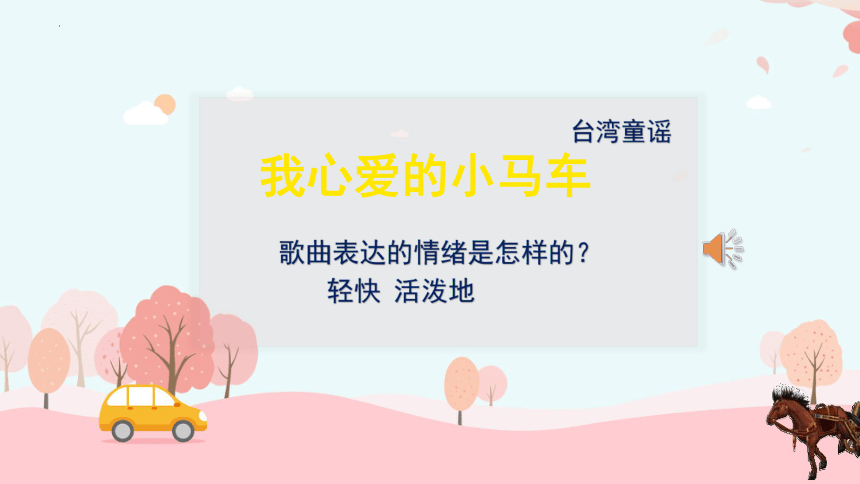 台湾童谣

我心爱的小马车

歌曲表达的情绪是怎样的？

轻快 活泼地